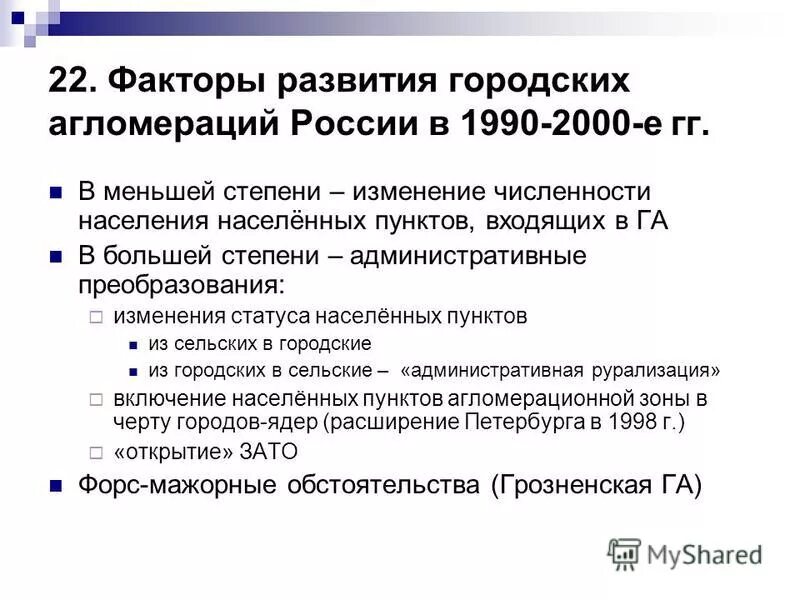 22. Факторы развития городских агломераций России в 1990-2000-е гг.

В меньшей степени – изменение численности населения населённых пунктов, входящих в ГА

В большей степени – административные преобразования:

изменения статуса населённых пунктов

из сельских в городские

из городских в сельские – «административная рурализация»

включение населённых пунктов агломерационной зоны в черту городов-ядер (расширение Петербурга в 1998 г.)

«открытие» ЗАТО

Форс-мажорные обстоятельства (Грозненская ГА)

MyShared